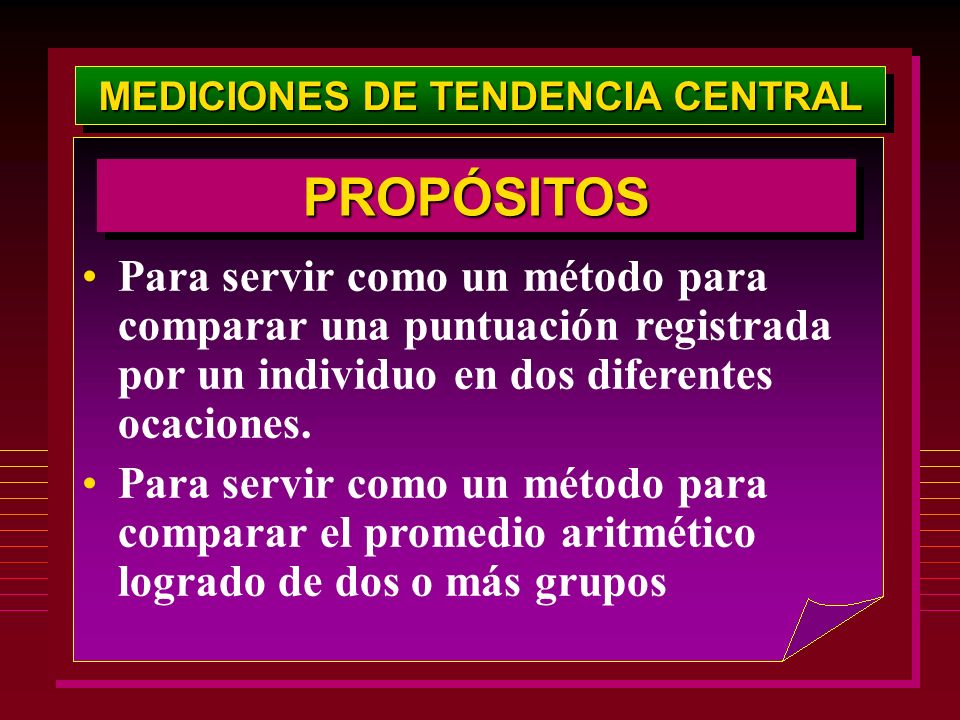 MEDICIONES DE TENDENCIA CENTRAL

PROPÓSITOS

• Para servir como un método para comparar una puntuación registrada por un individuo en dos diferentes ocaciones.

• Para servir como un método para comparar el promedio aritmético logrado de dos o más grupos